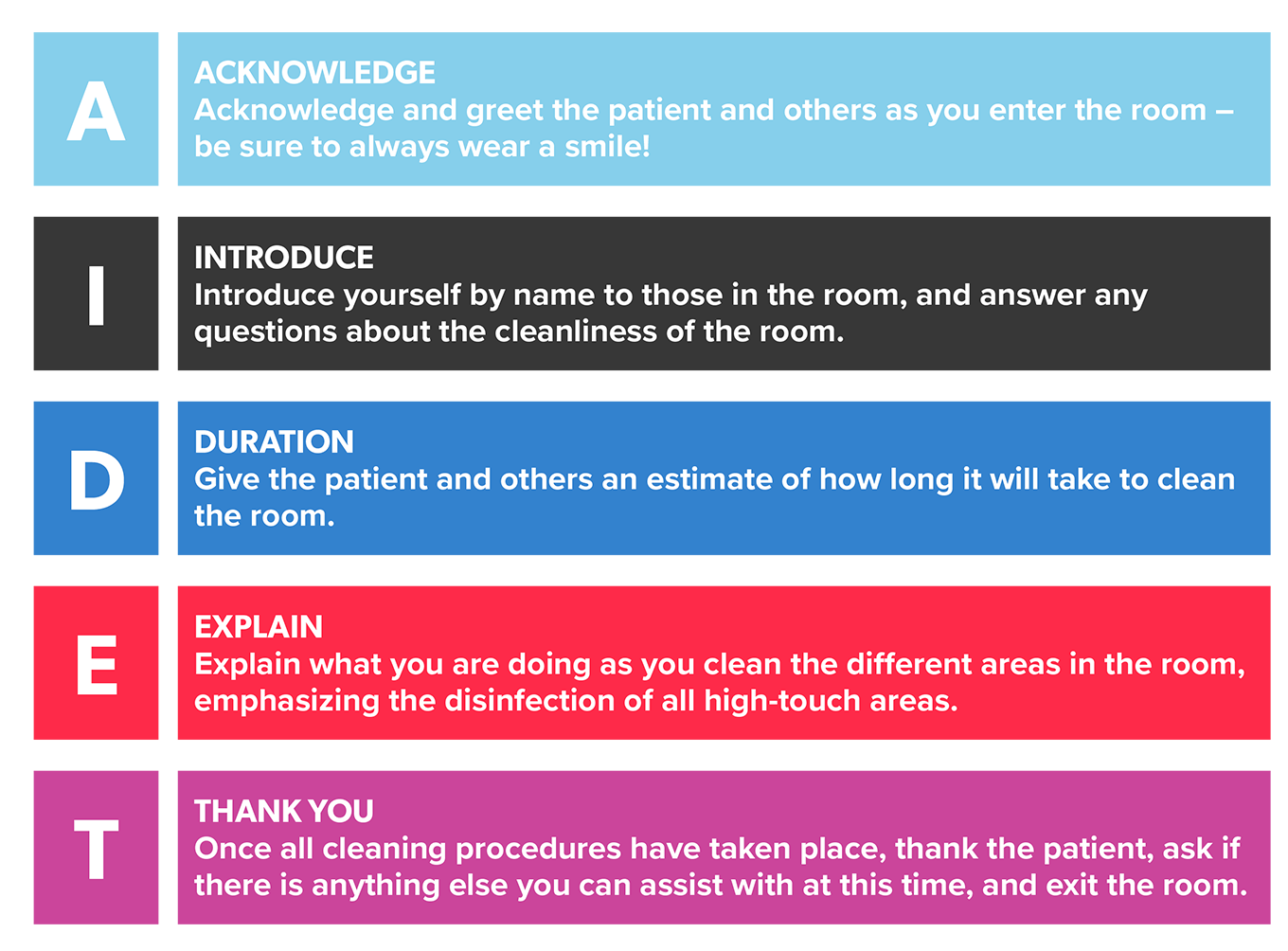 A

ACKNOWLEDGE
Acknowledge and greet the patient and others as you enter the room – be sure to always wear a smile!

I

INTRODUCE
Introduce yourself by name to those in the room, and answer any questions about the cleanliness of the room.

D

DURATION
Give the patient and others an estimate of how long it will take to clean the room.

E

EXPLAIN
Explain what you are doing as you clean the different areas in the room, emphasizing the disinfection of all high-touch areas.

T

THANK YOU
Once all cleaning procedures have taken place, thank the patient, ask if there is anything else you can assist with at this time, and exit the room.